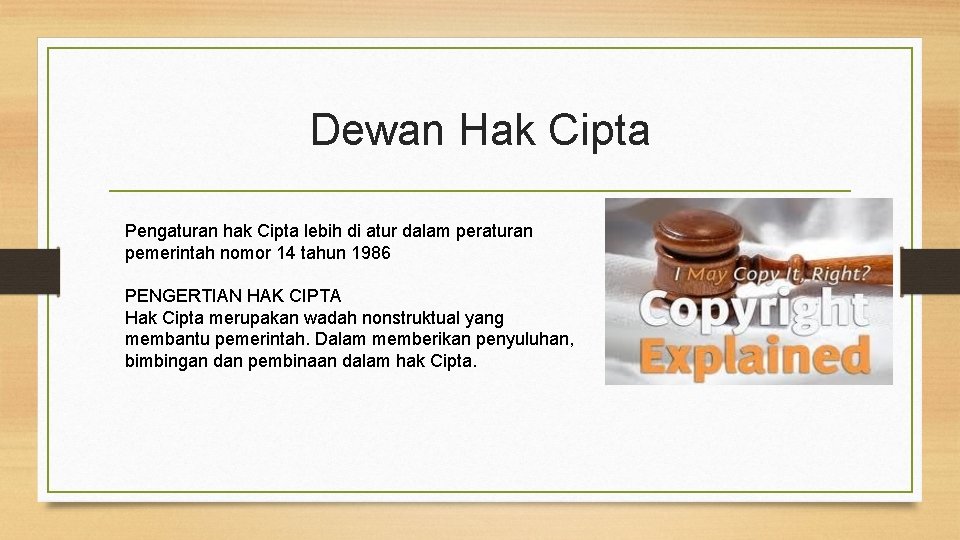 Dewan Hak Cipta

Pengaturan hak Cipta lebih di atur dalam peraturan pemerintah nomor 14 tahun 1986

PENGERTIAN HAK CIPTA
Hak Cipta merupakan wadah nonstruktual yang membantu pemerintah. Dalam memberikan penyuluhan, bimbingan dan pembinaan dalam hak Cipta.

I May Copy It, Right?
Copyright
Explained